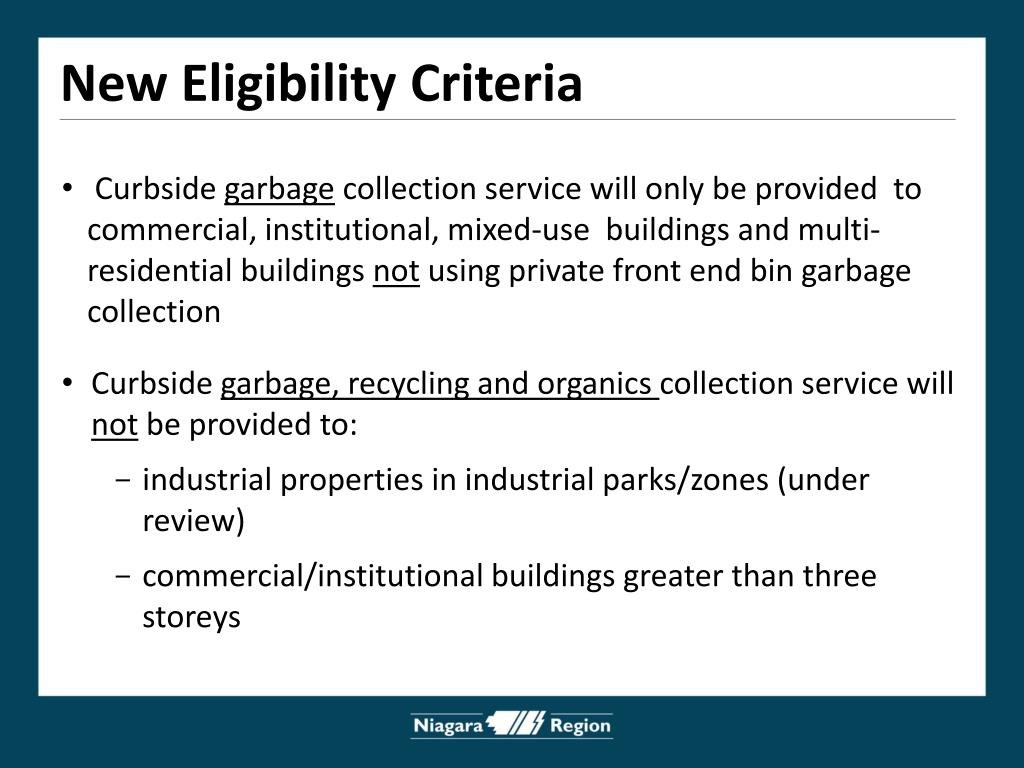 New Eligibility Criteria

• Curbside garbage collection service will only be provided to commercial, institutional, mixed-use buildings and multi-residential buildings not using private front end bin garbage collection

• Curbside garbage, recycling and organics collection service will not be provided to:

− industrial properties in industrial parks/zones (under review)

− commercial/institutional buildings greater than three storeys

Niagara Region